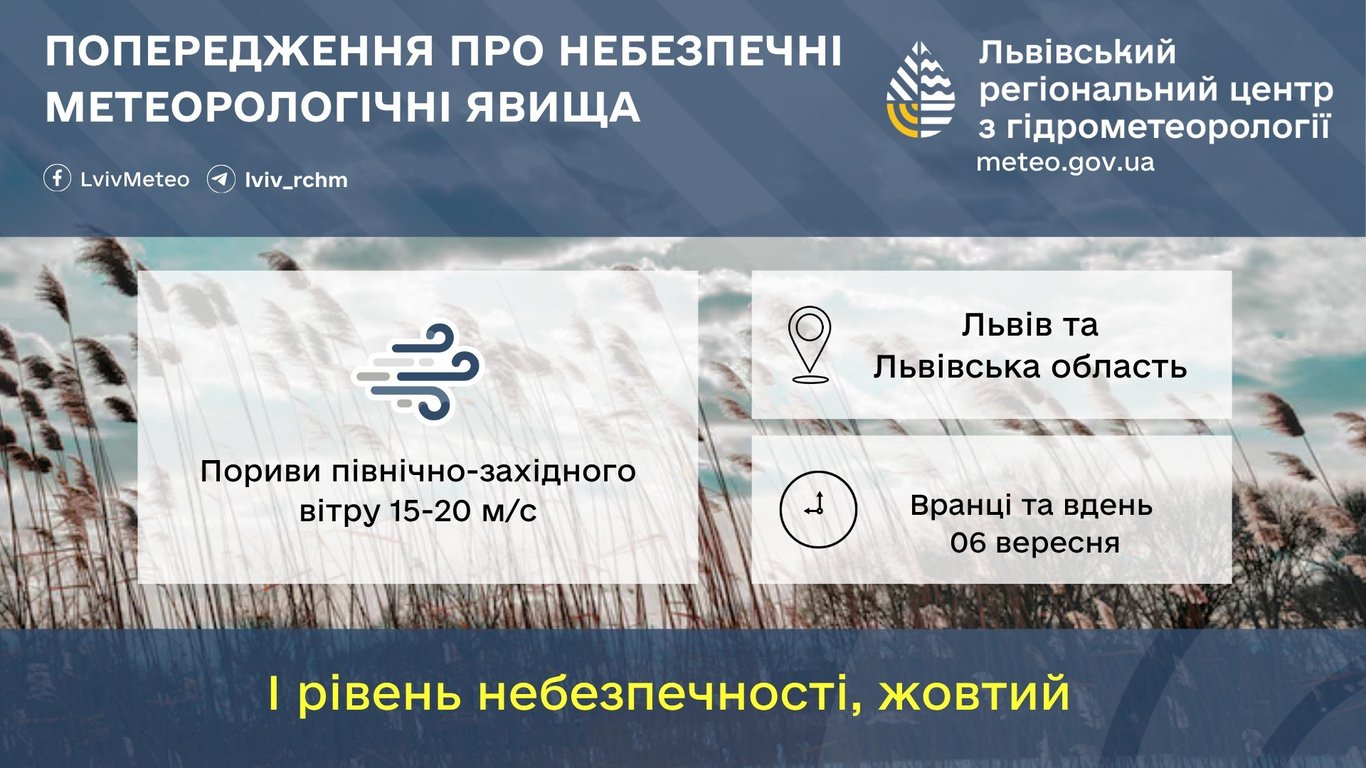 ПОПЕРЕДЖЕННЯ ПРО НЕБЕЗПЕЧНІ МЕТЕОРОЛОГІЧНІ ЯВИЩА

LvivMeteo lviv_rchm

Львівський регіональний центр з гідрометеорології
meteo.gov.ua

Пориви північно-західного вітру 15-20 м/с

Львів та Львівська область

Вранці та вдень 06 вересня

І рівень небезпечності, жовтий